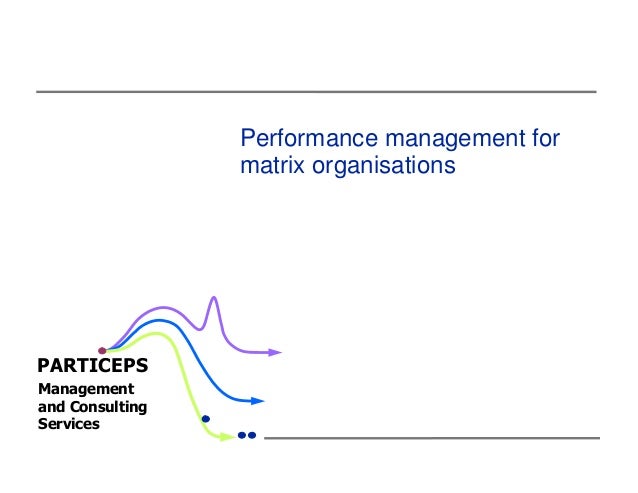 Performance management for matrix organisations

PARTICEPS
Management and Consulting Services